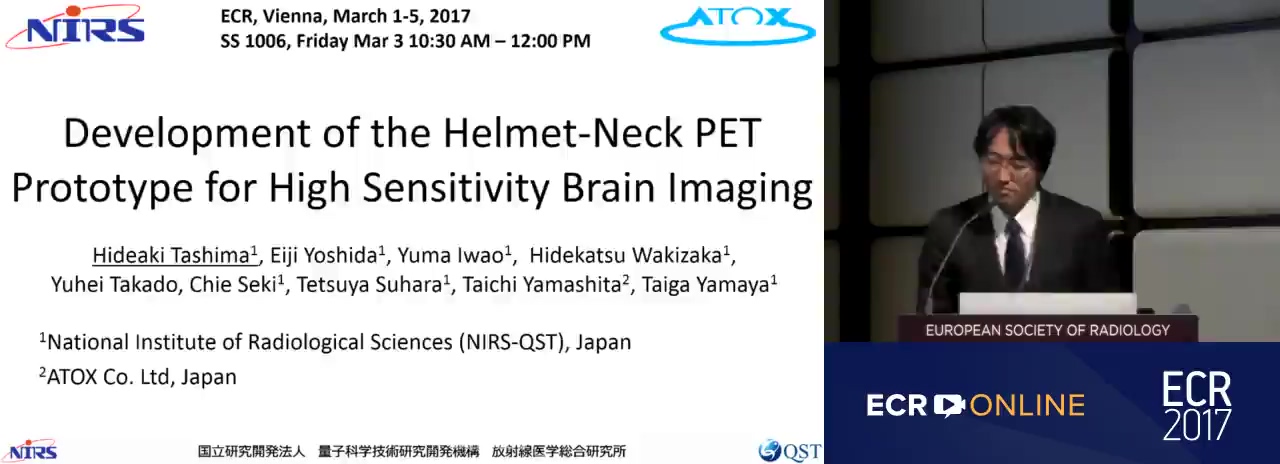 NIRS

ECR, Vienna, March 1-5, 2017
SS 1006, Friday Mar 3 10:30 AM – 12:00 PM

ATOX

Development of the Helmet-Neck PET Prototype for High Sensitivity Brain Imaging

Hideaki Tashima$^1$, Eiji Yoshida$^1$, Yuma Iwao$^1$, Hidekatsu Wakizaka$^1$, Yuhei Takado, Chie Seki$^1$, Tetsuya Suhara$^1$, Taichi Yamashita$^2$, Taiga Yamaya$^1$

$^1$National Institute of Radiological Sciences (NIRS-QST), Japan

$^2$ATOX Co. Ltd, Japan

NIRS 国立研究開発法人 量子科学技術研究開発機構 放射線医学総合研究所 QST

EUROPEAN SOCIETY OF RADIOLOGY

ECR ONLINE

ECR 2017